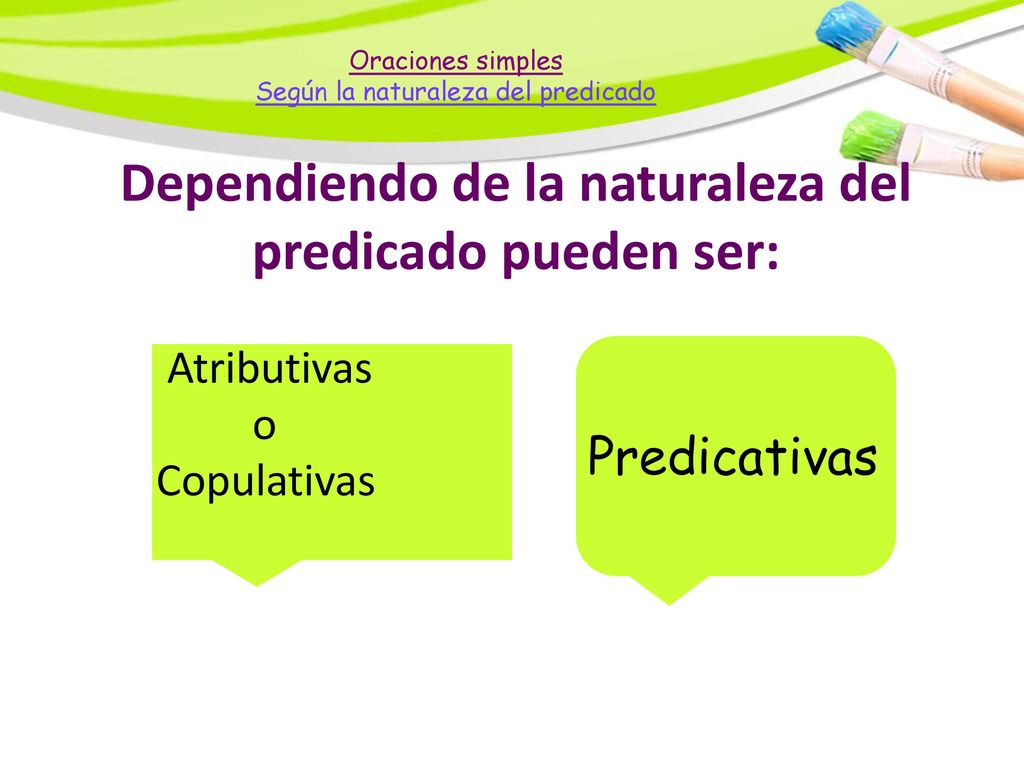 Oraciones simples
Según la naturaleza del predicado

Dependiendo de la naturaleza del predicado pueden ser:

Atributivas
o
Copulativas

Predicativas